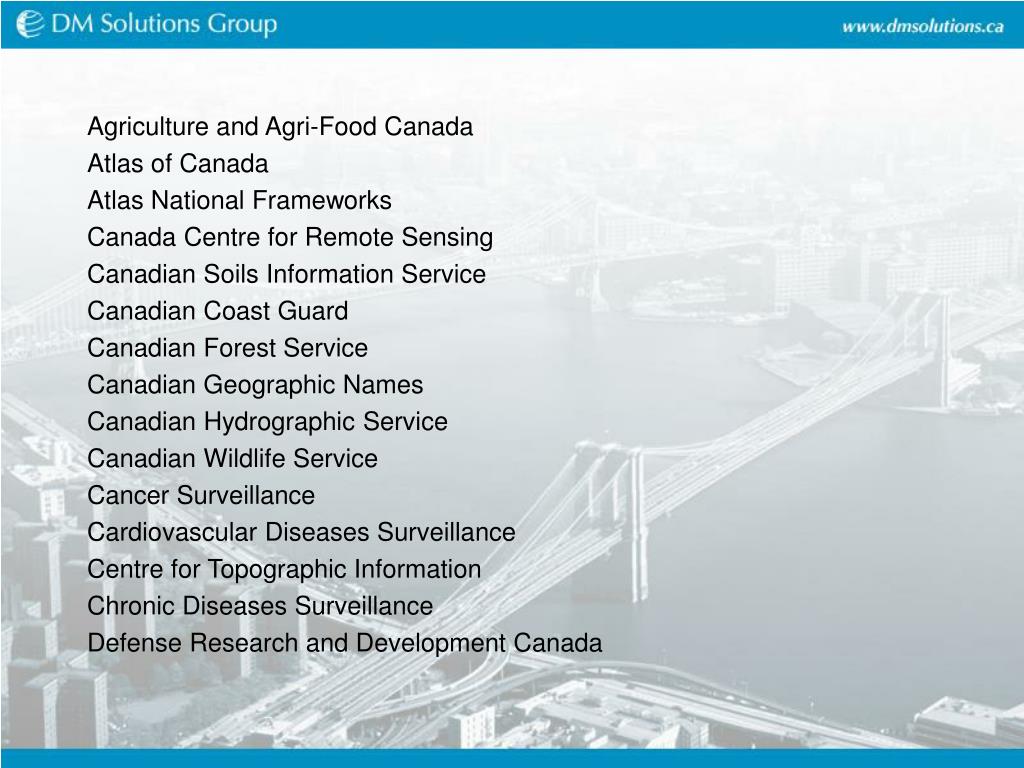 DM Solutions Group

www.dmsolutions.ca

Agriculture and Agri-Food Canada
Atlas of Canada
Atlas National Frameworks
Canada Centre for Remote Sensing
Canadian Soils Information Service
Canadian Coast Guard
Canadian Forest Service
Canadian Geographic Names
Canadian Hydrographic Service
Canadian Wildlife Service
Cancer Surveillance
Cardiovascular Diseases Surveillance
Centre for Topographic Information
Chronic Diseases Surveillance
Defense Research and Development Canada